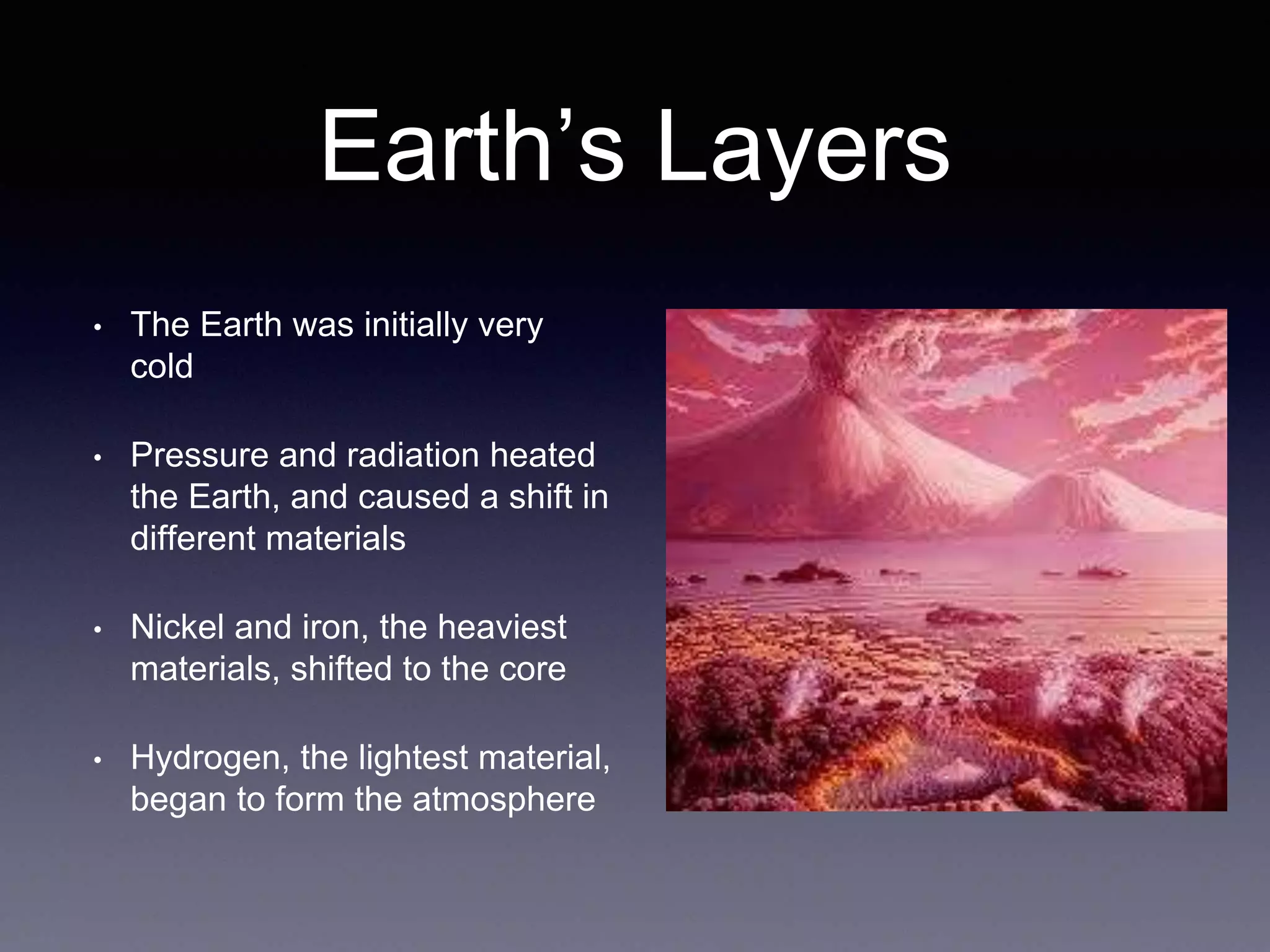 Earth’s Layers

• The Earth was initially very cold

• Pressure and radiation heated the Earth, and caused a shift in different materials

• Nickel and iron, the heaviest materials, shifted to the core

• Hydrogen, the lightest material, began to form the atmosphere